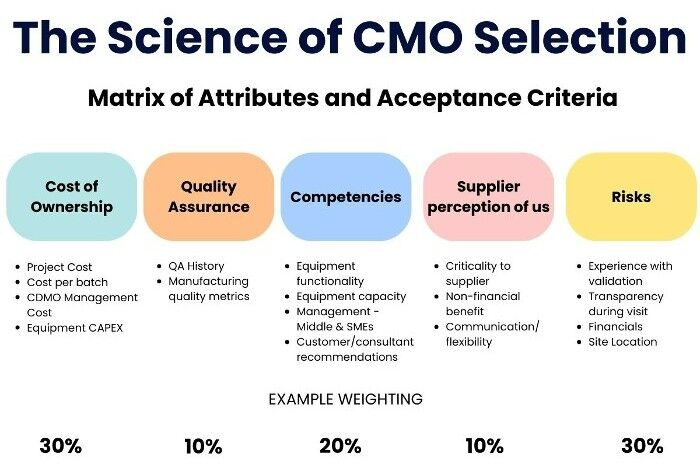 The Science of CMO Selection

Matrix of Attributes and Acceptance Criteria

Cost of Ownership

- Project Cost
- Cost per batch
- CDMO Management Cost
- Equipment CAPEX

Quality Assurance

- QA History
- Manufacturing quality metrics

Competencies

- Equipment functionality
- Equipment capacity
- Management - Middle & SMEs
- Customer/consultant recommendations

Supplier perception of us

- Criticality to supplier
- Non-financial benefit
- Communication/ flexibility

Risks

- Experience with validation
- Transparency during visit
- Financials
- Site Location

EXAMPLE WEIGHTING

30%

10%

20%

10%

30%